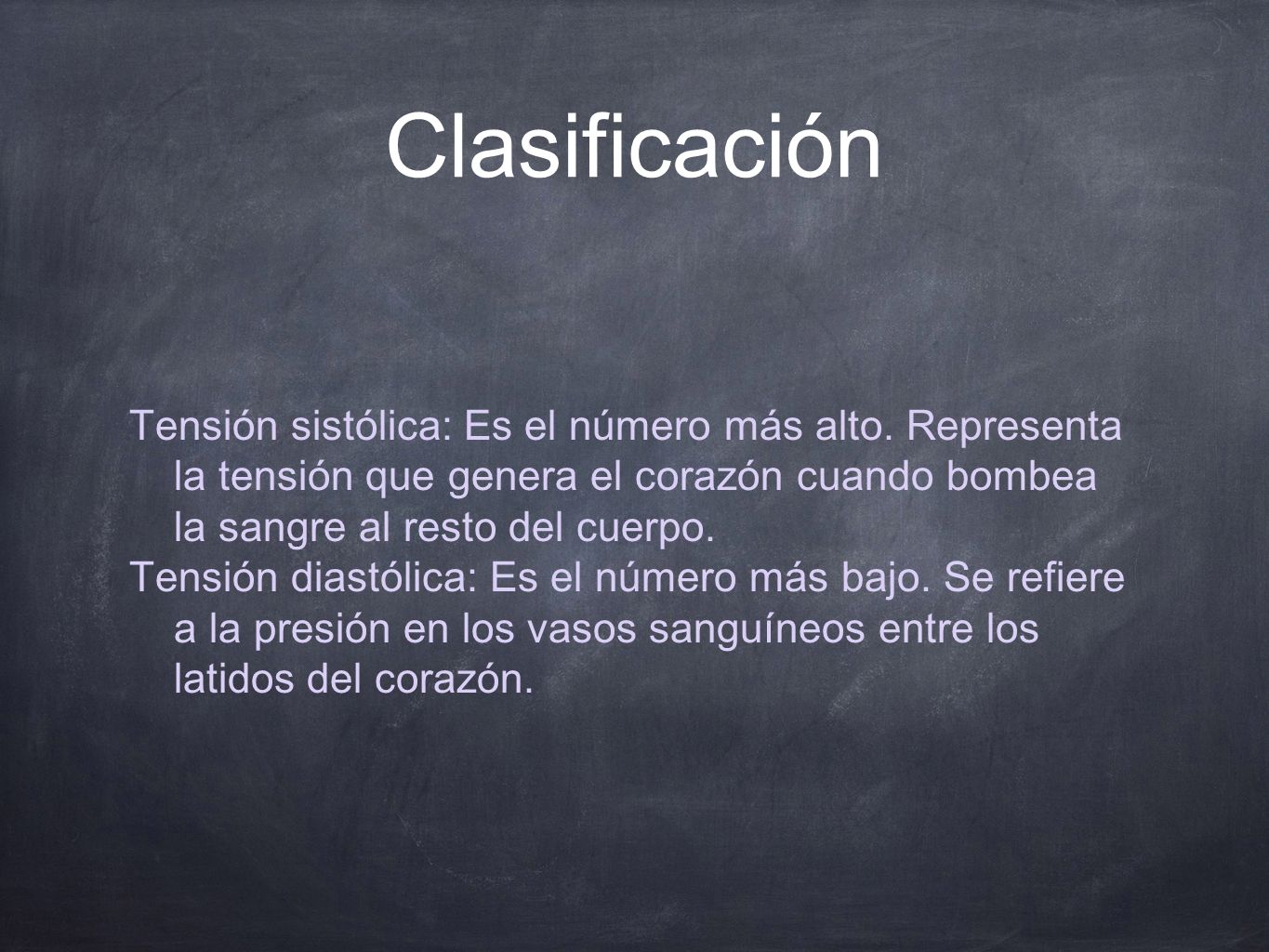 Clasificación

Tensión sistólica: Es el número más alto. Representa la tensión que genera el corazón cuando bombea la sangre al resto del cuerpo.

Tensión diastólica: Es el número más bajo. Se refiere a la presión en los vasos sanguíneos entre los latidos del corazón.